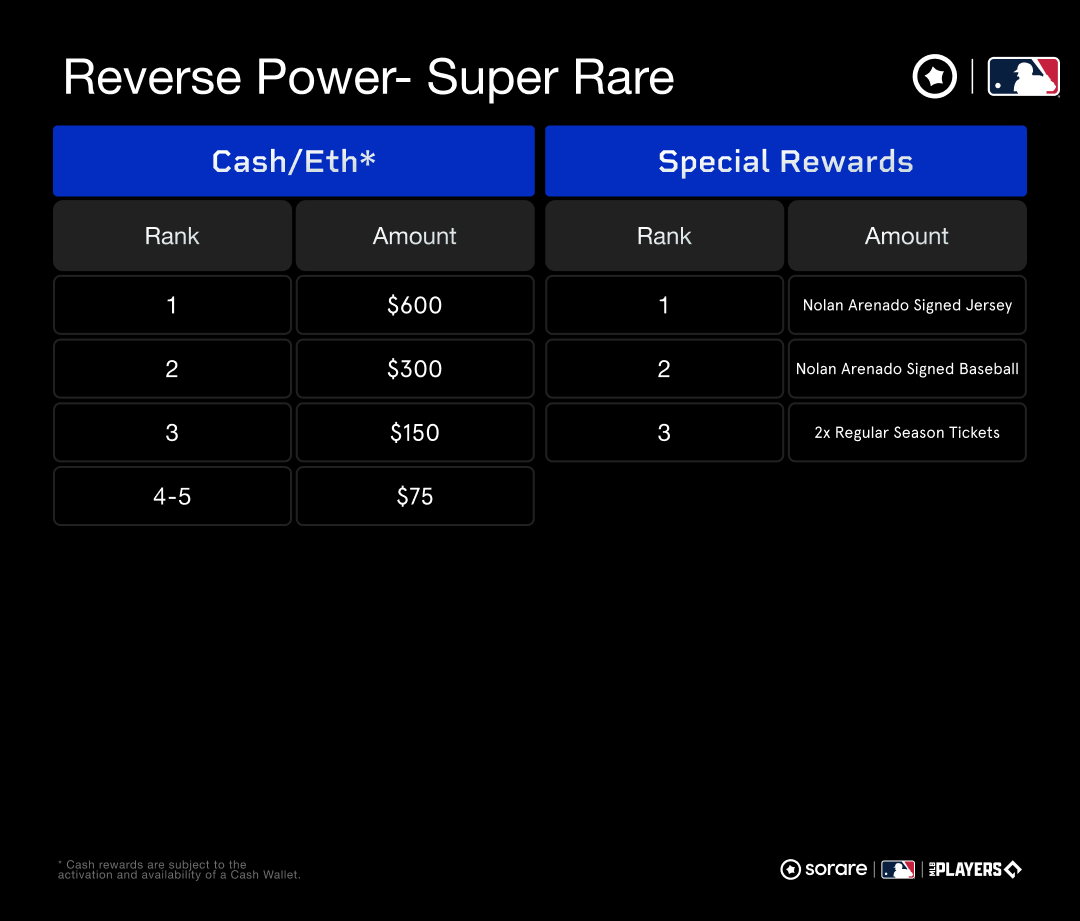 Reverse Power- Super Rare

Cash/Eth*

| Rank | Amount |
|---|---|
| 1 | \$600 |
| 2 | \$300 |
| 3 | \$150 |
| 4-5 | \$75 |

Special Rewards

| Rank | Amount |
|---|---|
| 1 | Nolan Arenado Signed Jersey |
| 2 | Nolan Arenado Signed Baseball |
| 3 | 2x Regular Season Tickets |

* Cash rewards are subject to the activation and availability of a Cash Wallet.

sorare | MLB PLAYERS